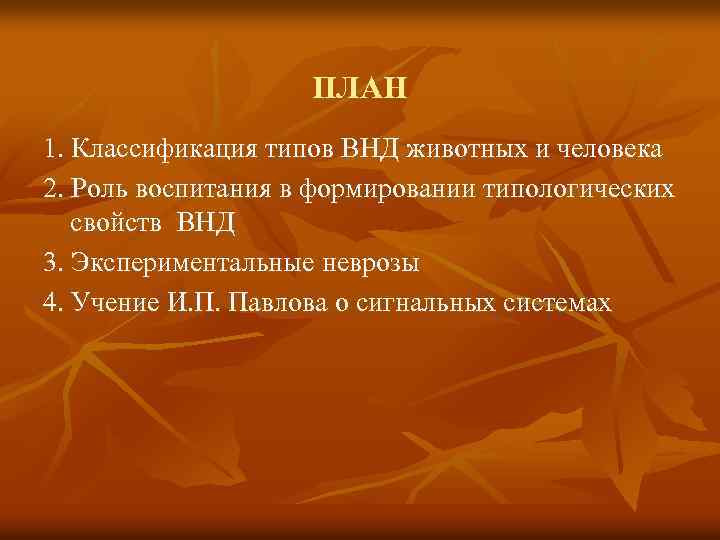 ПЛАН

1. Классификация типов ВНД животных и человека
2. Роль воспитания в формировании типологических свойств ВНД
3. Экспериментальные неврозы
4. Учение И.П. Павлова о сигнальных системах